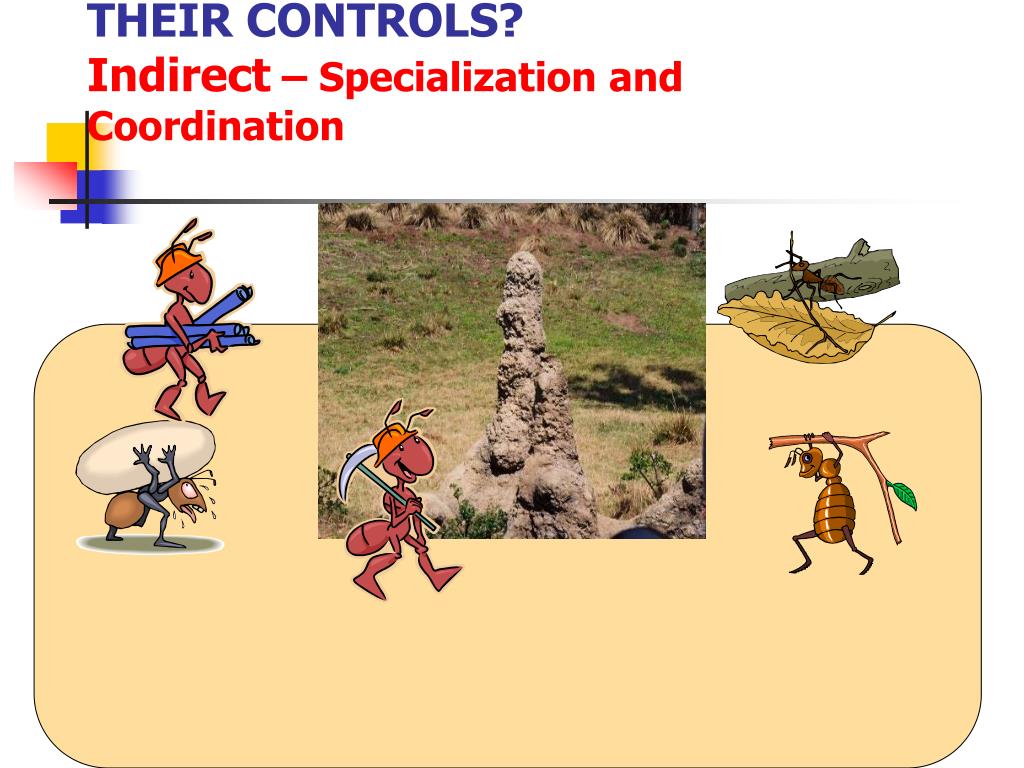 THEIR CONTROLS?
Indirect – Specialization and Coordination